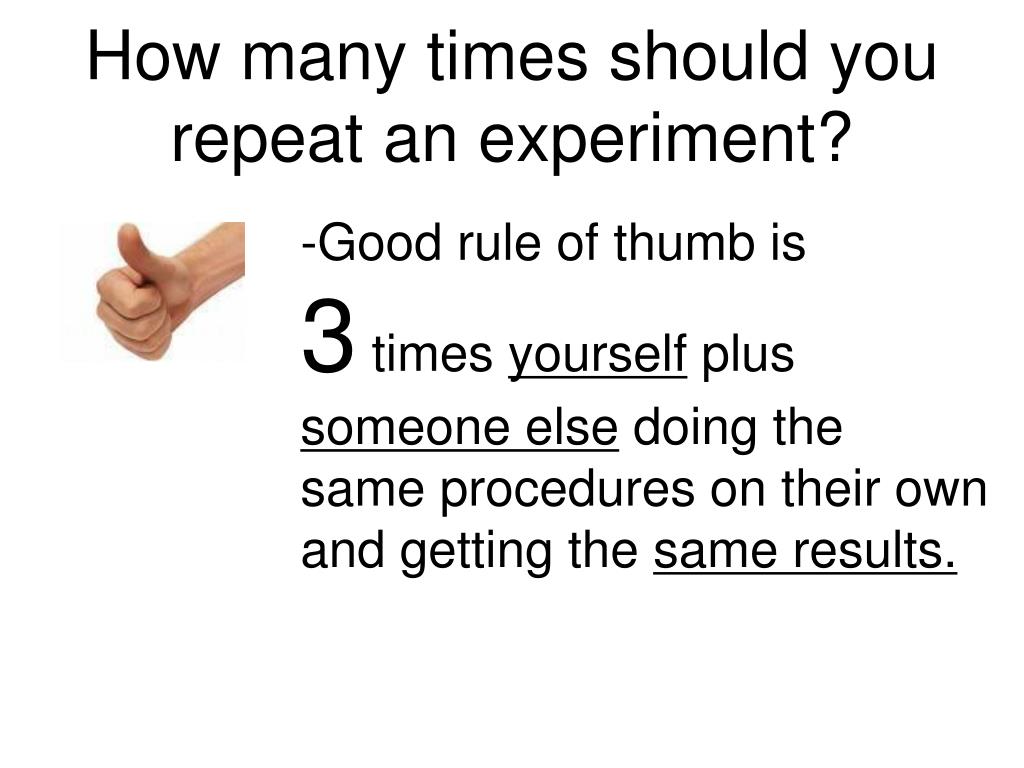 How many times should you repeat an experiment?

-Good rule of thumb is 3 times yourself plus someone else doing the same procedures on their own and getting the same results.